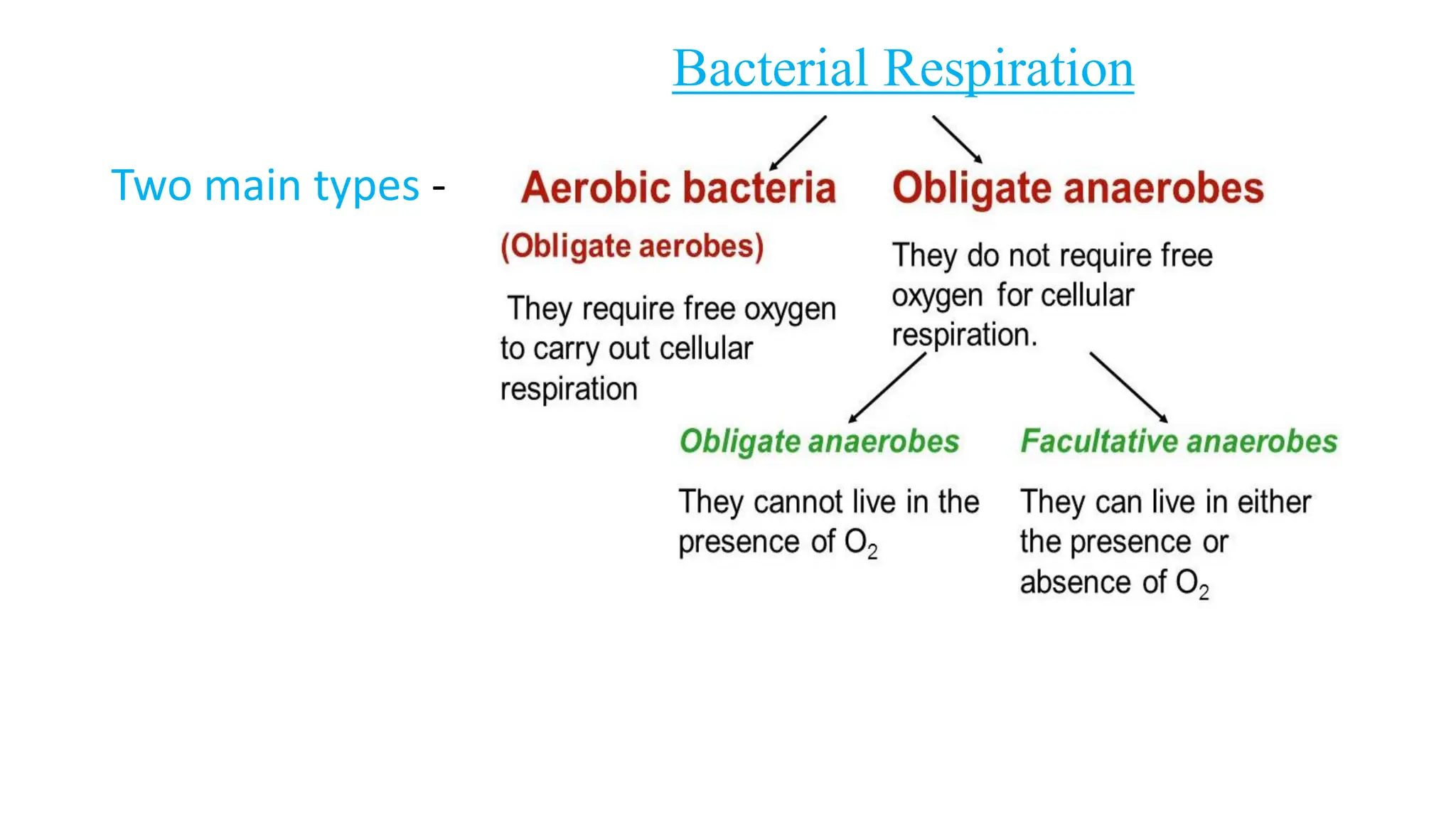 Bacterial Respiration

Two main types -

Aerobic bacteria

(Obligate aerobes)

They require free oxygen to carry out cellular respiration

Obligate anaerobes

They do not require free oxygen for cellular respiration.

Obligate anaerobes

They cannot live in the presence of $O_2$

Facultative anaerobes

They can live in either the presence or absence of $O_2$